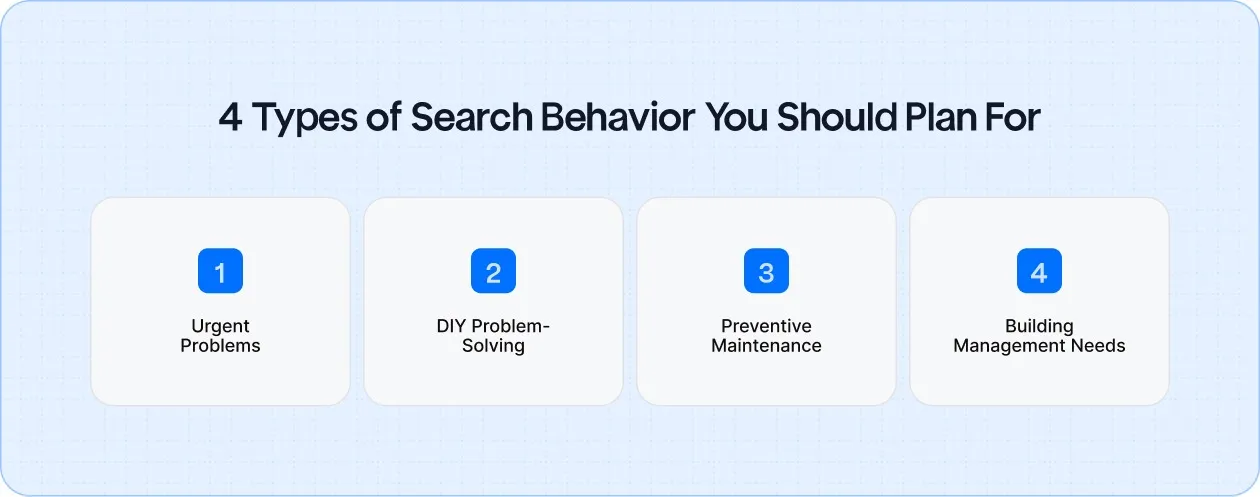 4 Types of Search Behavior You Should Plan For

1

Urgent Problems

2

DIY Problem-Solving

3

Preventive Maintenance

4

Building Management Needs